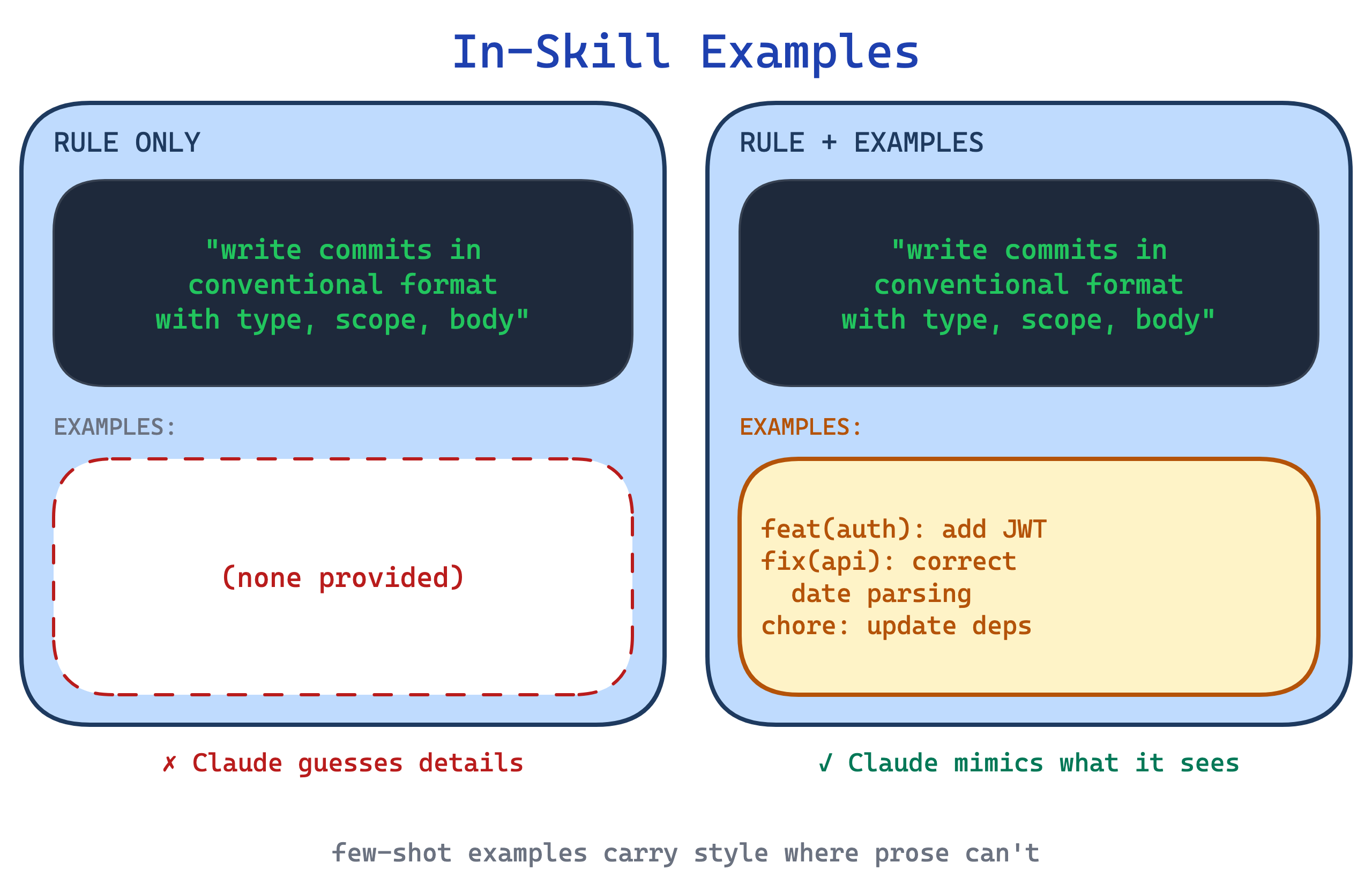 In-Skill Examples

RULE ONLY

"write commits in conventional format with type, scope, body"

EXAMPLES:

(none provided)

✗ Claude guesses details

RULE + EXAMPLES

"write commits in conventional format with type, scope, body"

EXAMPLES:

feat(auth): add JWT
fix(api): correct
  date parsing
chore: update deps

✓ Claude mimics what it sees

few-shot examples carry style where prose can't